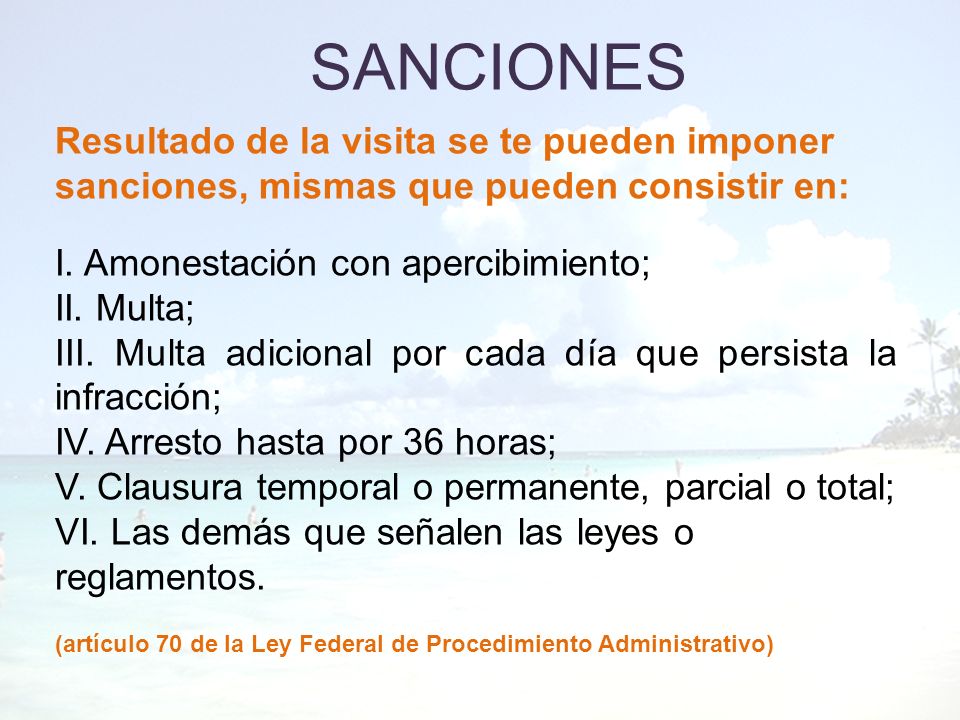 SANCIONES

Resultado de la visita se te pueden imponer sanciones, mismas que pueden consistir en:

I. Amonestación con apercibimiento;
II. Multa;
III. Multa adicional por cada día que persista la infracción;
IV. Arresto hasta por 36 horas;
V. Clausura temporal o permanente, parcial o total;
VI. Las demás que señalen las leyes o reglamentos.

(artículo 70 de la Ley Federal de Procedimiento Administrativo)